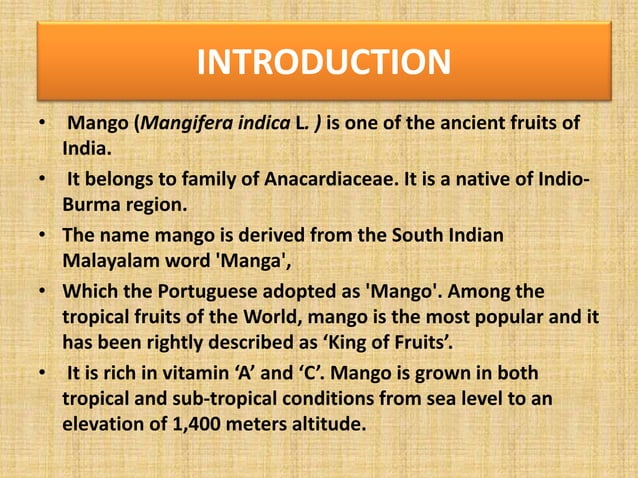 INTRODUCTION

• Mango (Mangifera indica L. ) is one of the ancient fruits of India.

• It belongs to family of Anacardiaceae. It is a native of Indio-Burma region.

• The name mango is derived from the South Indian Malayalam word 'Manga',

• Which the Portuguese adopted as 'Mango'. Among the tropical fruits of the World, mango is the most popular and it has been rightly described as ‘King of Fruits’.

• It is rich in vitamin ‘A’ and ‘C’. Mango is grown in both tropical and sub-tropical conditions from sea level to an elevation of 1,400 meters altitude.